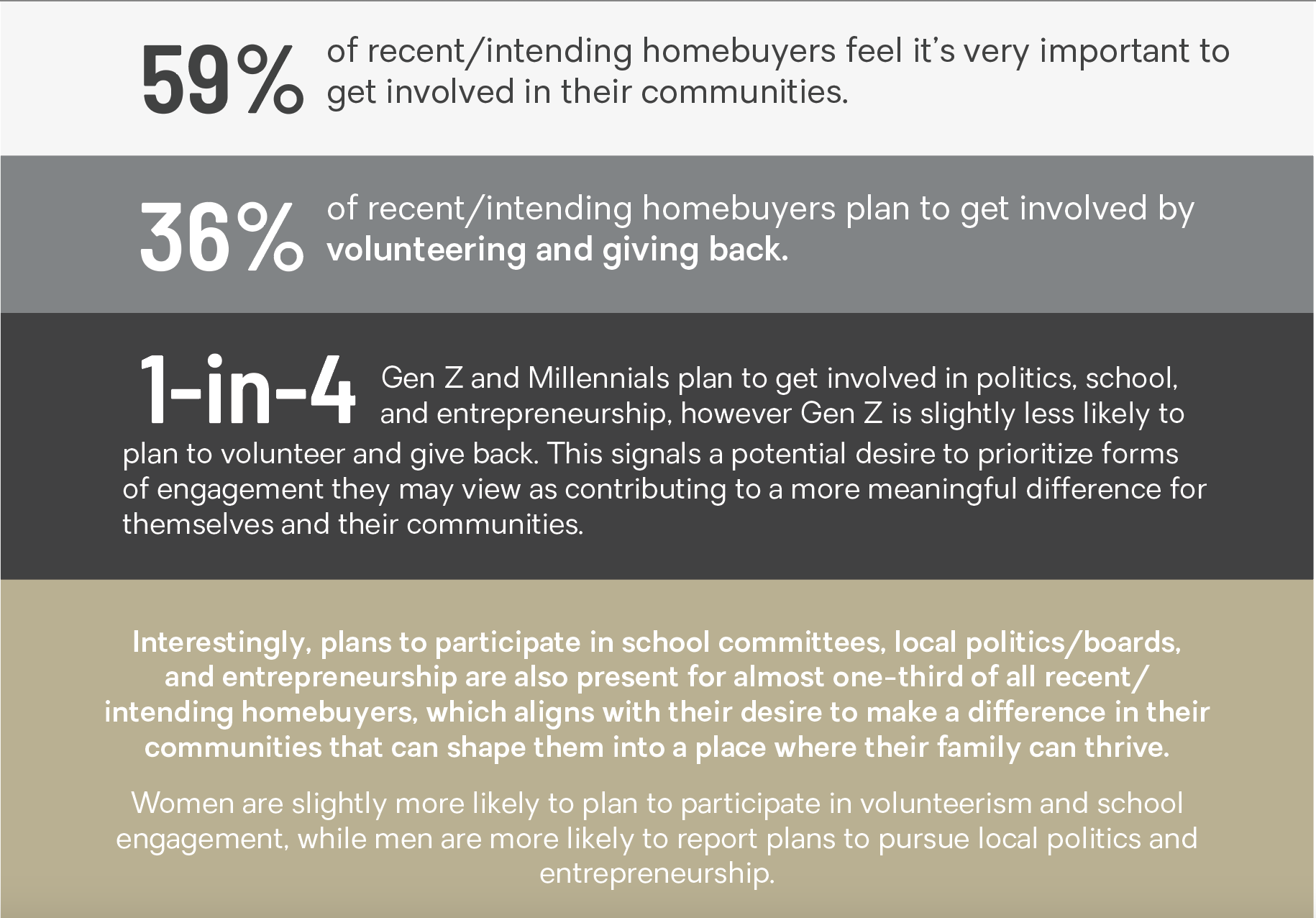 59% of recent/intending homebuyers feel it's very important to get involved in their communities.

36% of recent/intending homebuyers plan to get involved by volunteering and giving back.

1-in-4 Gen Z and Millennials plan to get involved in politics, school, and entrepreneurship, however Gen Z is slightly less likely to plan to volunteer and give back. This signals a potential desire to prioritize forms of engagement they may view as contributing to a more meaningful difference for themselves and their communities.

Interestingly, plans to participate in school committees, local politics/boards, and entrepreneurship are also present for almost one-third of all recent/intending homebuyers, which aligns with their desire to make a difference in their communities that can shape them into a place where their family can thrive.

Women are slightly more likely to plan to participate in volunteerism and school engagement, while men are more likely to report plans to pursue local politics and entrepreneurship.